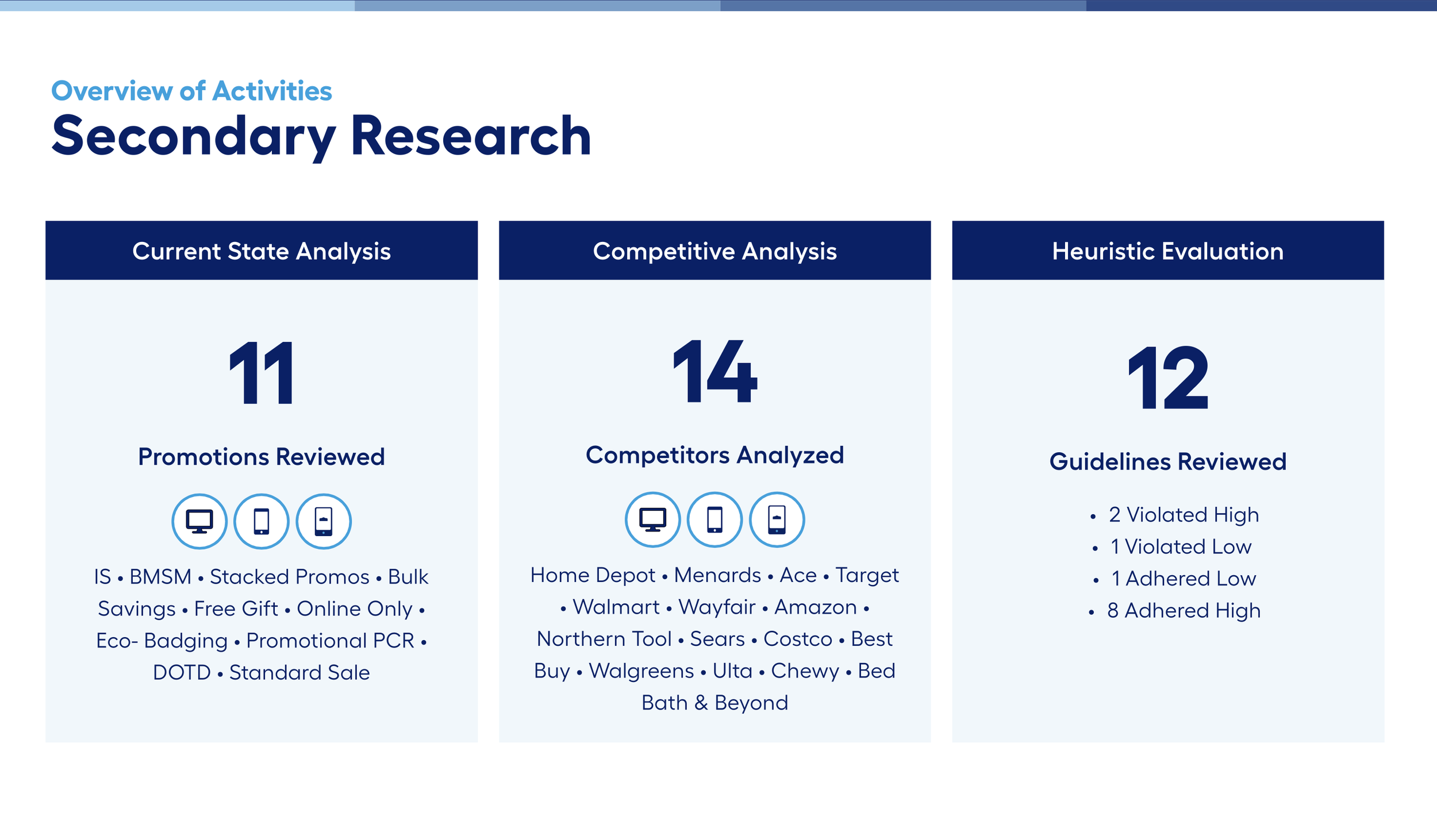 Overview of Activities
Secondary Research

Current State Analysis

11

Promotions Reviewed

IS • BMSM • Stacked Promos • Bulk Savings • Free Gift • Online Only • Eco- Badging • Promotional PCR • DOTD • Standard Sale

Competitive Analysis

14

Competitors Analyzed

Home Depot • Menards • Ace • Target • Walmart • Wayfair • Amazon • Northern Tool • Sears • Costco • Best Buy • Walgreens • Ulta • Chewy • Bed Bath & Beyond

Heuristic Evaluation

12

Guidelines Reviewed

• 2 Violated High
• 1 Violated Low
• 1 Adhered Low
• 8 Adhered High